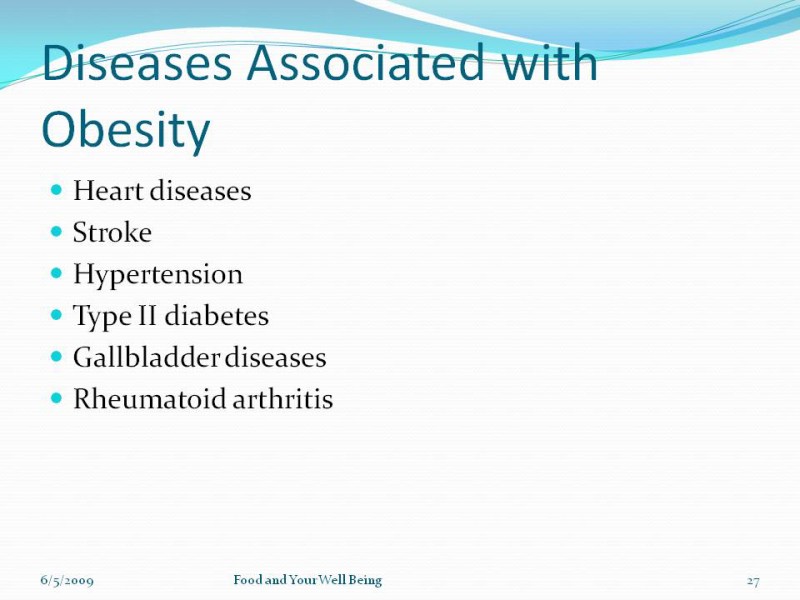 Diseases Associated with Obesity

- Heart diseases
- Stroke
- Hypertension
- Type II diabetes
- Gallbladder diseases
- Rheumatoid arthritis

6/5/2009 Food and Your Well Being 27